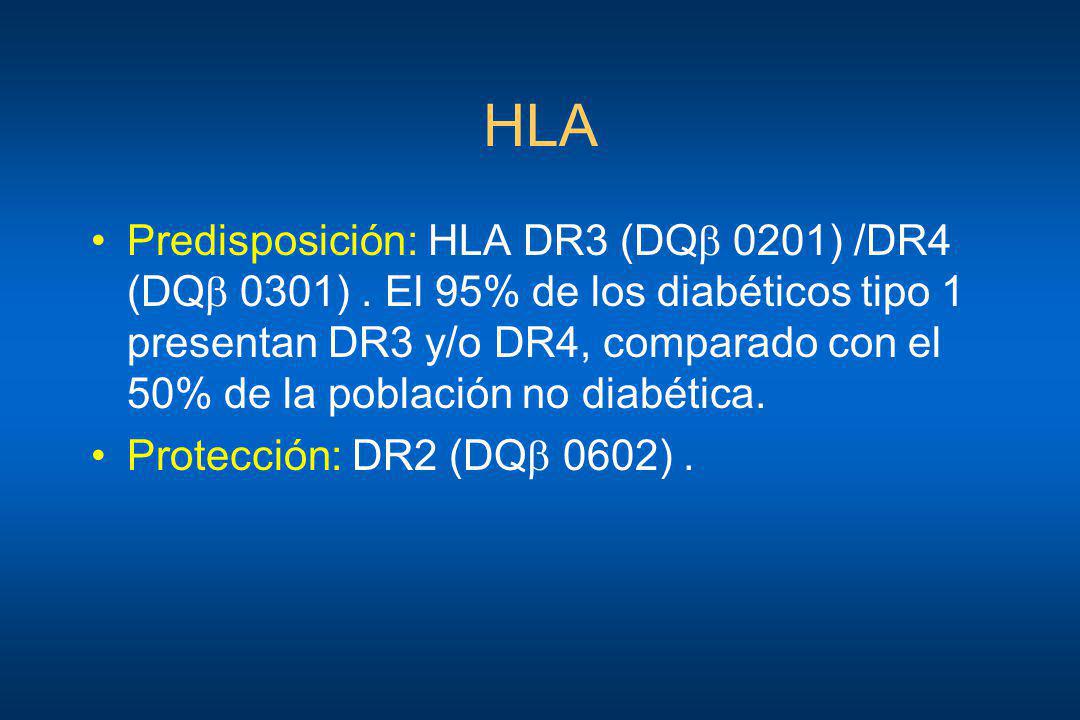 HLA

• Predisposición: HLA DR3 (DQ$\beta$ 0201) /DR4 (DQ$\beta$ 0301) . El 95% de los diabéticos tipo 1 presentan DR3 y/o DR4, comparado con el 50% de la población no diabética.

• Protección: DR2 (DQ$\beta$ 0602) .